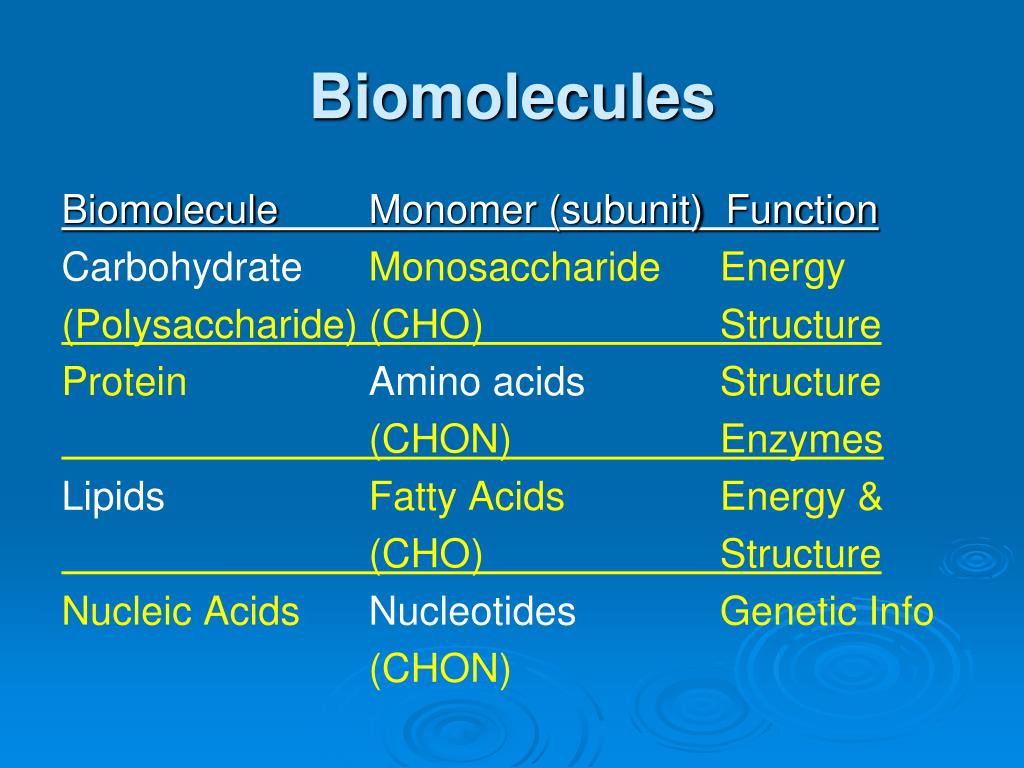 Biomolecules

| Biomolecule | Monomer (subunit) | Function |
|---|---|---|
| Carbohydrate | Monosaccharide | Energy |
| (Polysaccharide) | (CHO) | Structure |
| Protein | Amino acids | Structure |
| | (CHON) | Enzymes |
| Lipids | Fatty Acids | Energy & |
| | (CHO) | Structure |
| Nucleic Acids | Nucleotides | Genetic Info |
| | (CHON) | |